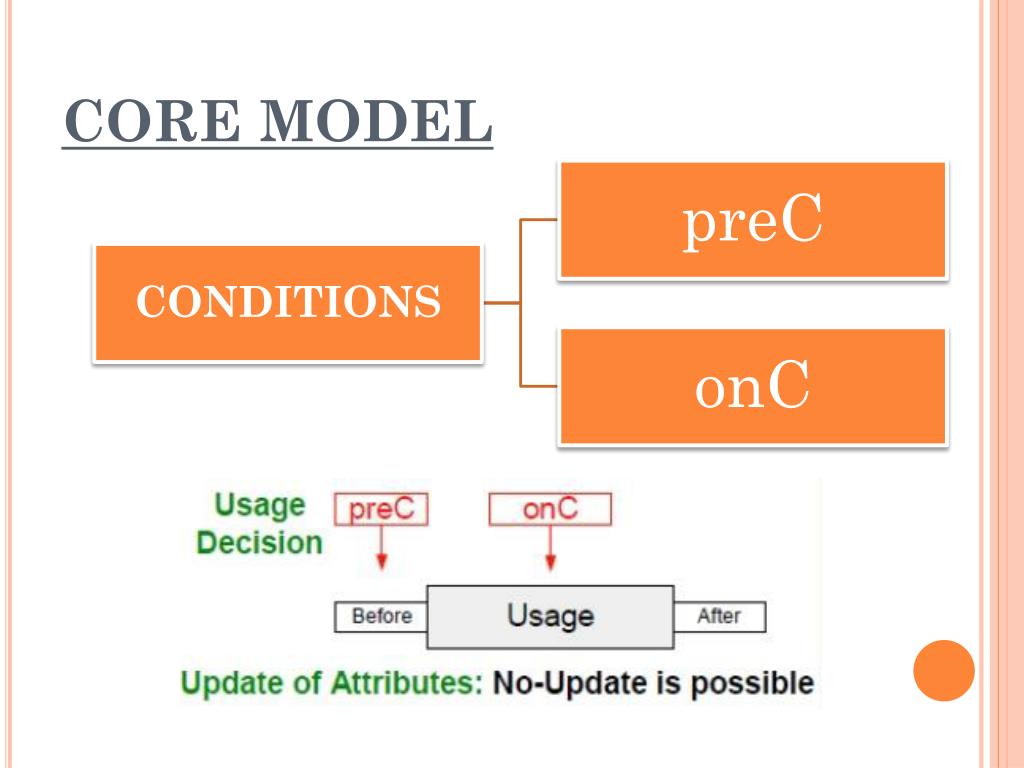 CORE MODEL

CONDITIONS

preC

onC

Usage Decision

preC

onC

Before

Usage

After

Update of Attributes: No-Update is possible